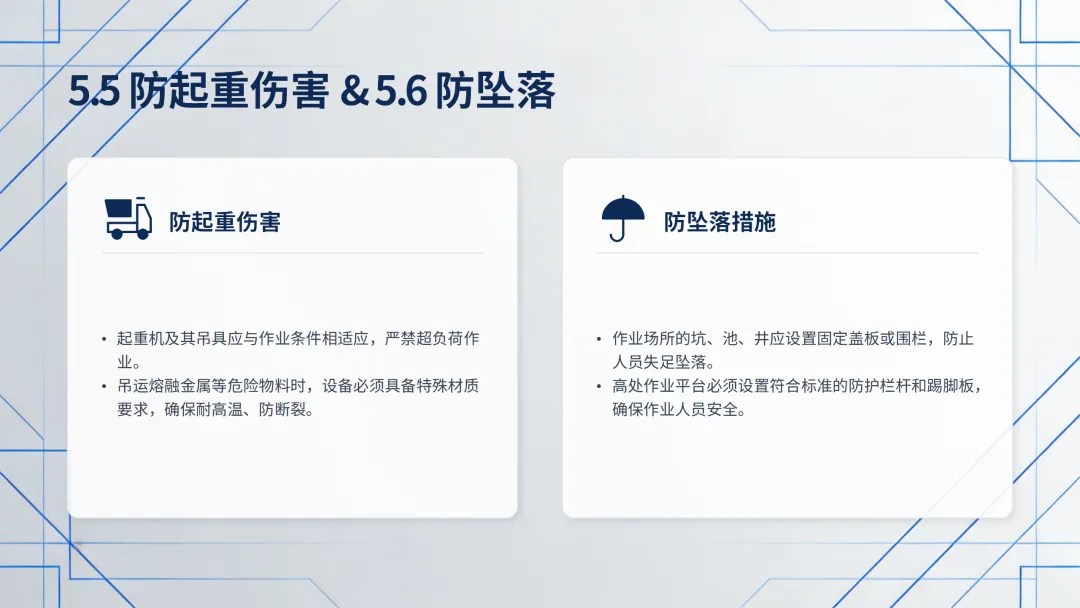 5.5 防起重伤害 & 5.6 防坠落

防起重伤害

• 起重机及其吊具应与作业条件相适应，严禁超负荷作业。
• 吊运熔融金属等危险物料时，设备必须具备特殊材质要求，确保耐高温、防断裂。

防坠落措施

• 作业场所的坑、池、井应设置固定盖板或围栏，防止人员失足坠落。
• 高处作业平台必须设置符合标准的防护栏杆和踢脚板，确保作业人员安全。